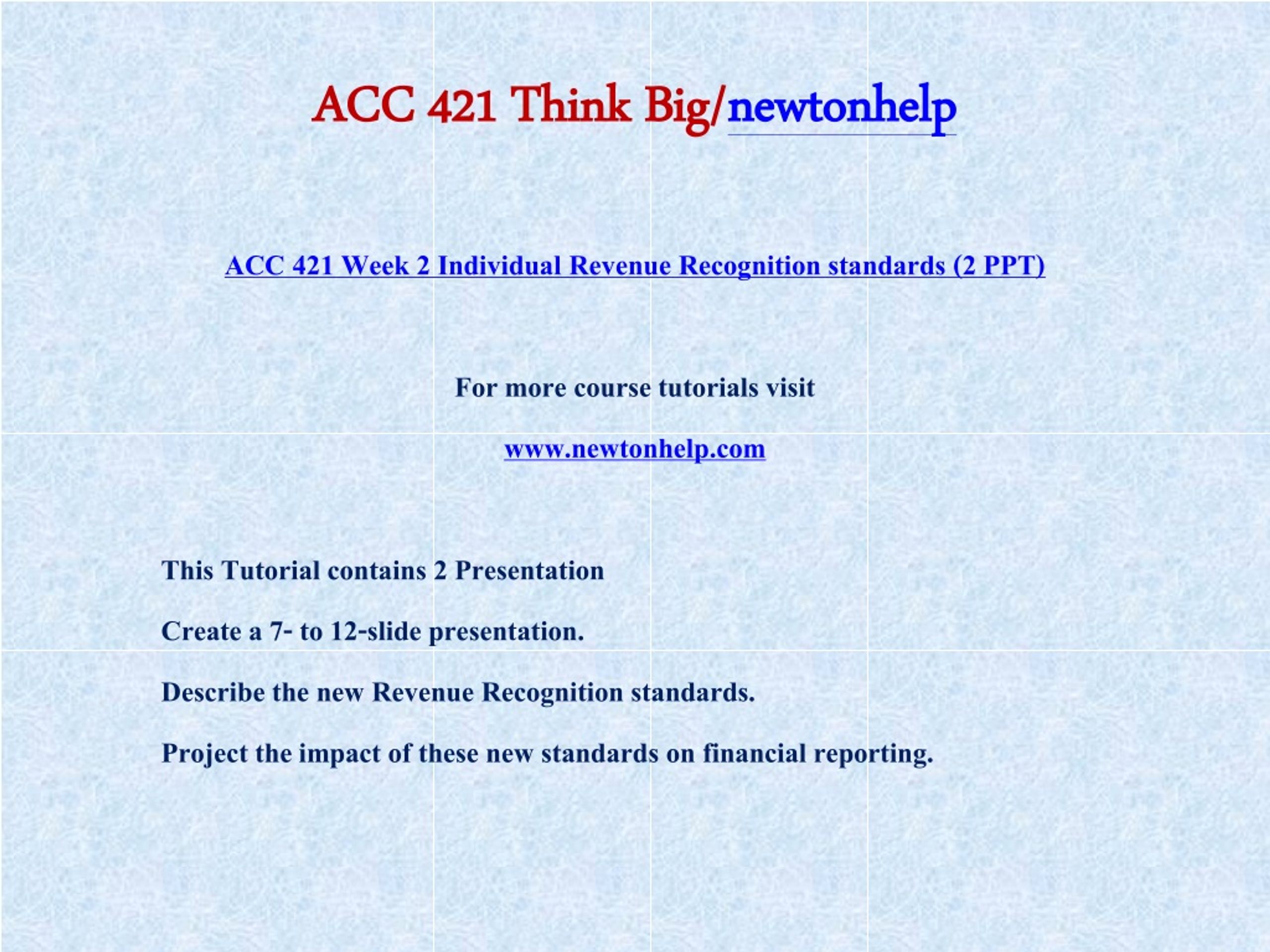 ACC 421 Think Big/newtonhelp

ACC 421 Week 2 Individual Revenue Recognition standards (2 PPT)

For more course tutorials visit

www.newtonhelp.com

This Tutorial contains 2 Presentation

Create a 7- to 12-slide presentation.

Describe the new Revenue Recognition standards.

Project the impact of these new standards on financial reporting.